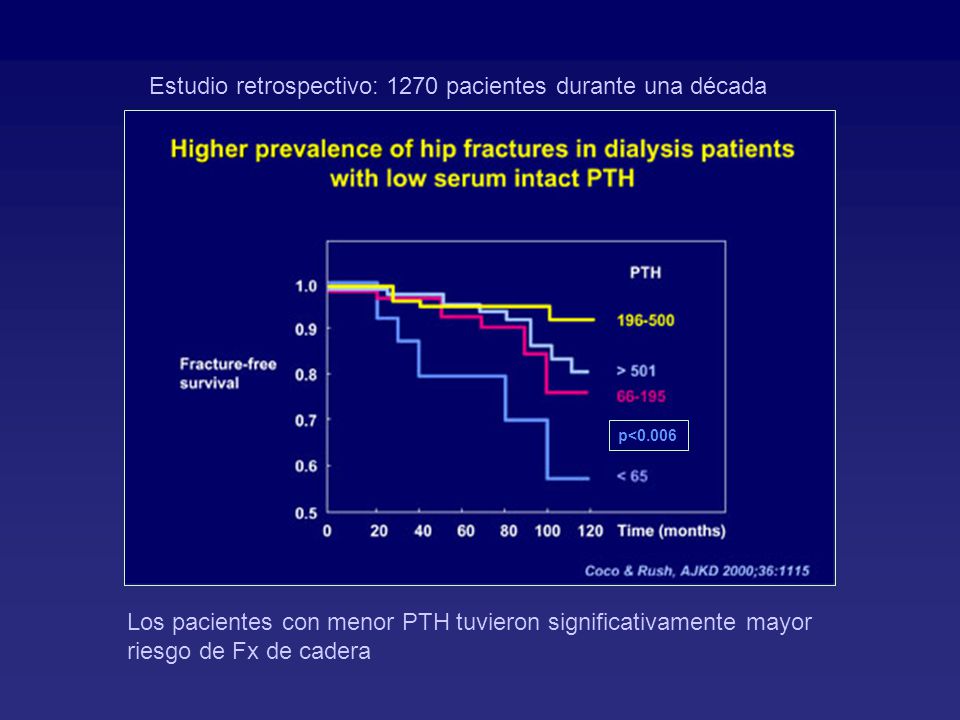 Estudio retrospectivo: 1270 pacientes durante una década

Higher prevalence of hip fractures in dialysis patients with low serum intact PTH

Fracture-free survival

1.0
0.9
0.8
0.7
0.6
0.5

0 20 40 60 80 100 120 Time (months)

PTH
196-500
> 501
66-195
p<0.006
< 65

Coco & Rush, AJKD 2000;36:1115

Los pacientes con menor PTH tuvieron significativamente mayor riesgo de Fx de cadera